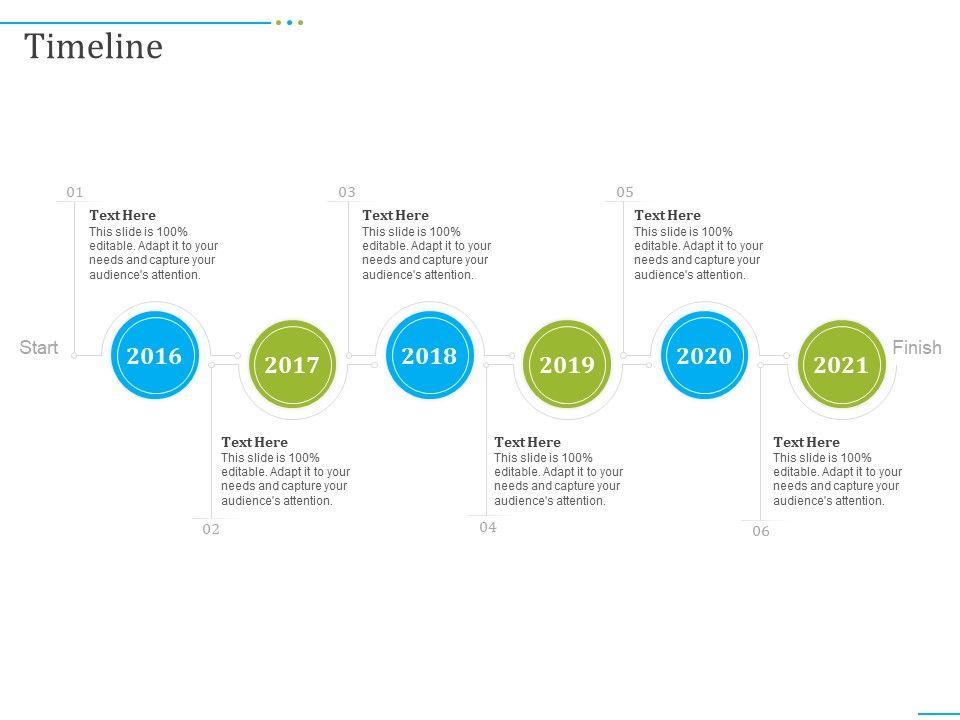 Timeline

01
Text Here
This slide is 100% editable. Adapt it to your needs and capture your audience's attention.

03
Text Here
This slide is 100% editable. Adapt it to your needs and capture your audience's attention.

05
Text Here
This slide is 100% editable. Adapt it to your needs and capture your audience's attention.

Start 2016 2017 2018 2019 2020 2021 Finish

Text Here
This slide is 100% editable. Adapt it to your needs and capture your audience's attention.
02

Text Here
This slide is 100% editable. Adapt it to your needs and capture your audience's attention.
04

Text Here
This slide is 100% editable. Adapt it to your needs and capture your audience's attention.
06